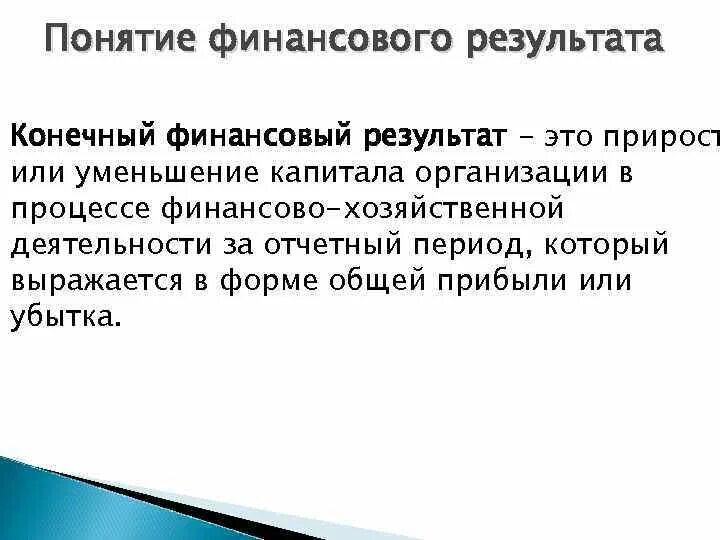 Понятие финансового результата

Конечный финансовый результат – это прирост или уменьшение капитала организации в процессе финансово-хозяйственной деятельности за отчетный период, который выражается в форме общей прибыли или убытка.